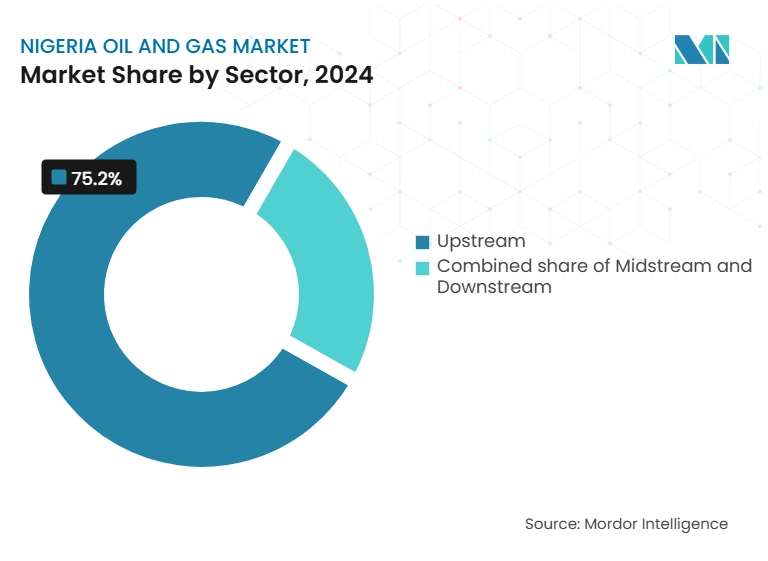 NIGERIA OIL AND GAS MARKET
Market Share by Sector, 2024

75.2%

Upstream
Combined share of Midstream and Downstream

Source: Mordor Intelligence